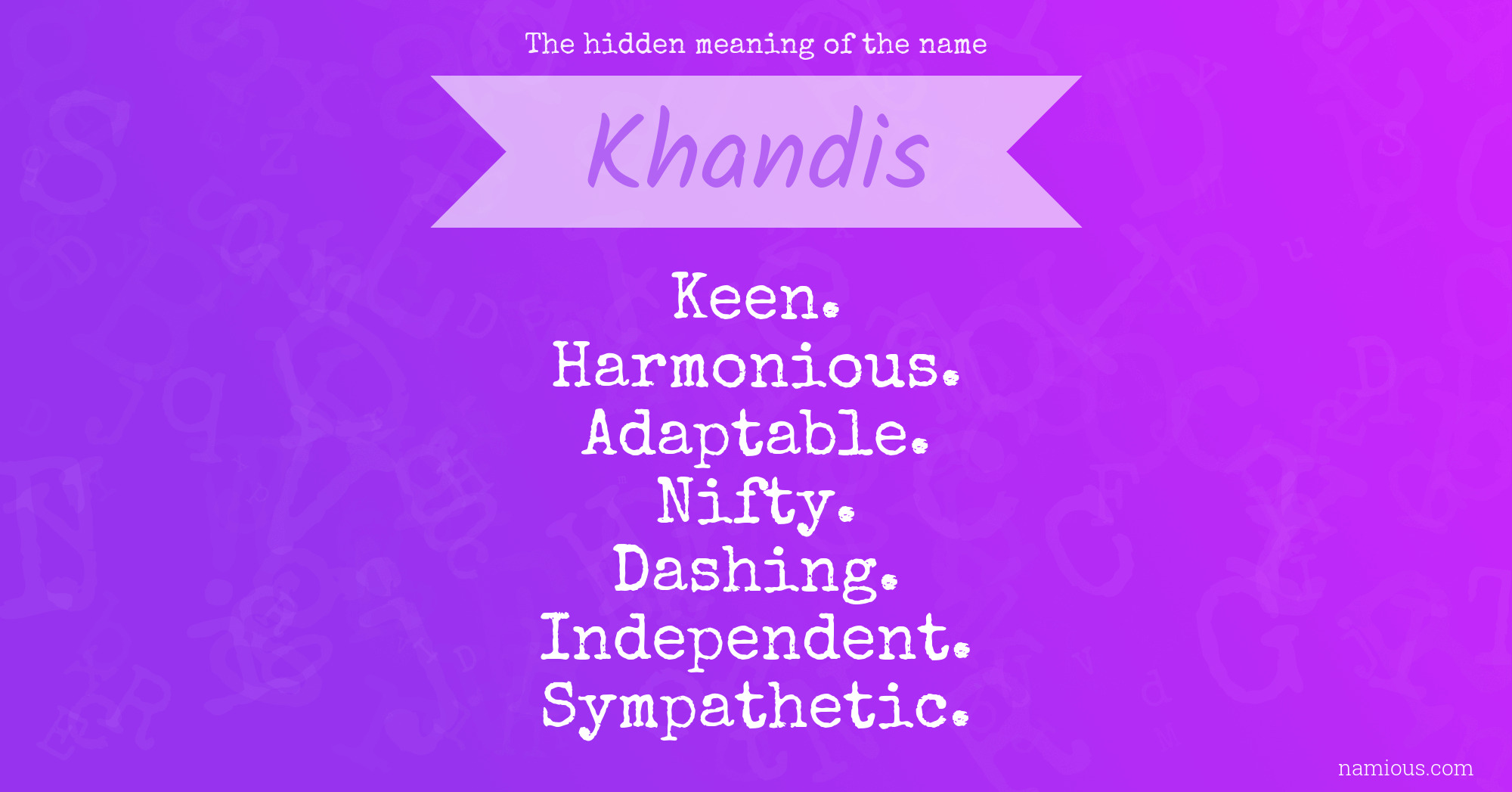 The hidden meaning of the name

Khandis

Keen.
Harmonious.
Adaptable.
Nifty.
Dashing.
Independent.
Sympathetic.

namious.com